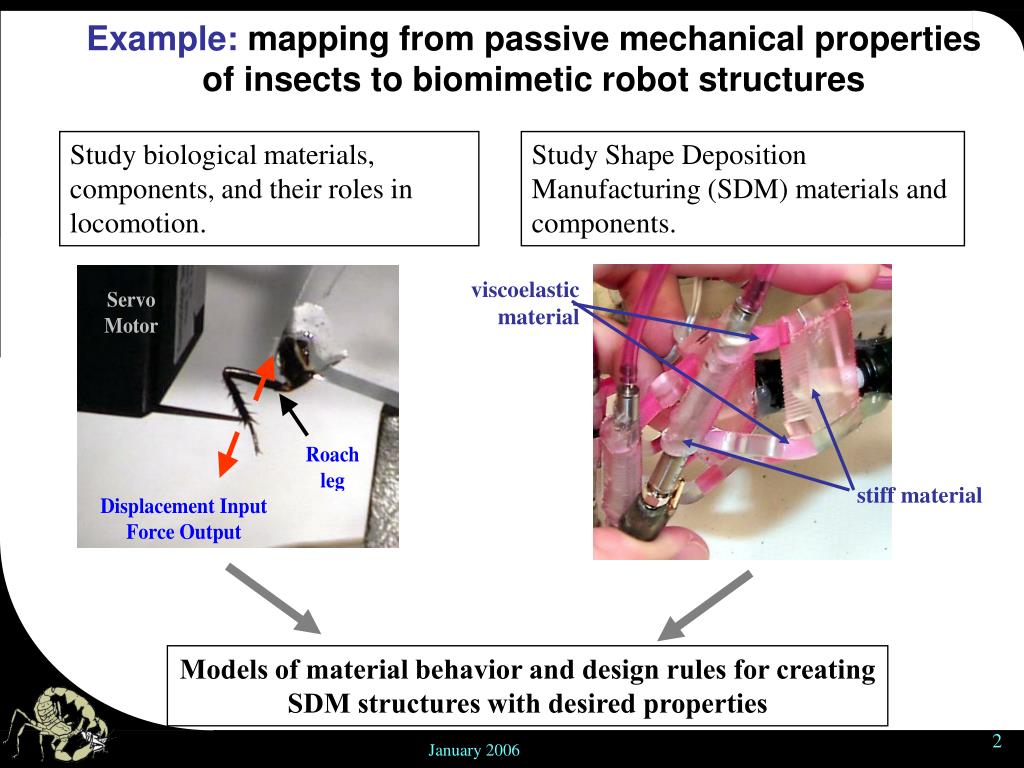 Example: mapping from passive mechanical properties of insects to biomimetic robot structures

Study biological materials, components, and their roles in locomotion.

Study Shape Deposition Manufacturing (SDM) materials and components.

Servo Motor

Roach leg

Displacement Input Force Output

viscoelastic material

stiff material

Models of material behavior and design rules for creating SDM structures with desired properties

January 2006

2